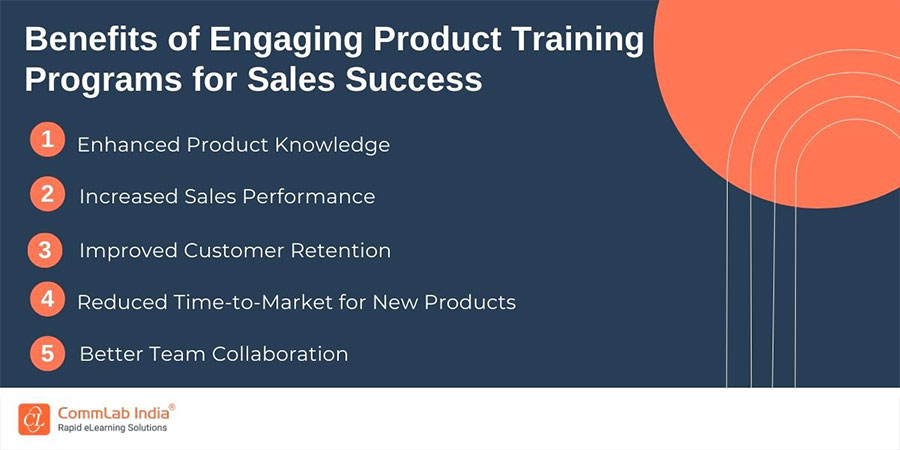 Benefits of Engaging Product Training Programs for Sales Success

1 Enhanced Product Knowledge

2 Increased Sales Performance

3 Improved Customer Retention

4 Reduced Time-to-Market for New Products

5 Better Team Collaboration

CommLab India®
Rapid eLearning Solutions